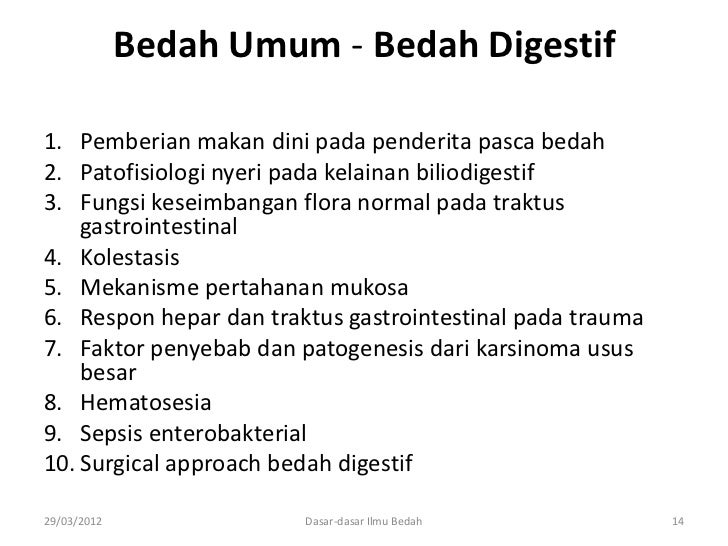 Bedah Umum - Bedah Digestif

1. Pemberian makan dini pada penderita pasca bedah
2. Patofisiologi nyeri pada kelainan biliodigestif
3. Fungsi keseimbangan flora normal pada traktus gastrointestinal
4. Kolestasis
5. Mekanisme pertahanan mukosa
6. Respon hepar dan traktus gastrointestinal pada trauma
7. Faktor penyebab dan patogenesis dari karsinoma usus besar
8. Hematosesia
9. Sepsis enterobakterial
10. Surgical approach bedah digestif

29/03/2012 Dasar-dasar Ilmu Bedah 14